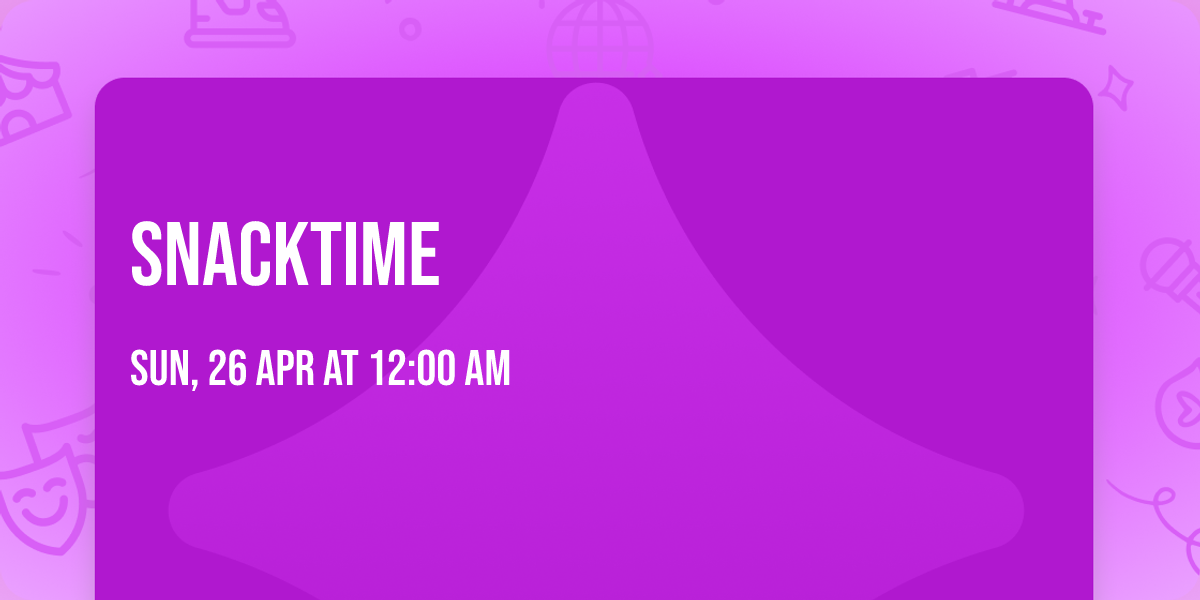 SNACKTIME

SUN, 26 APR AT 12:00 AM